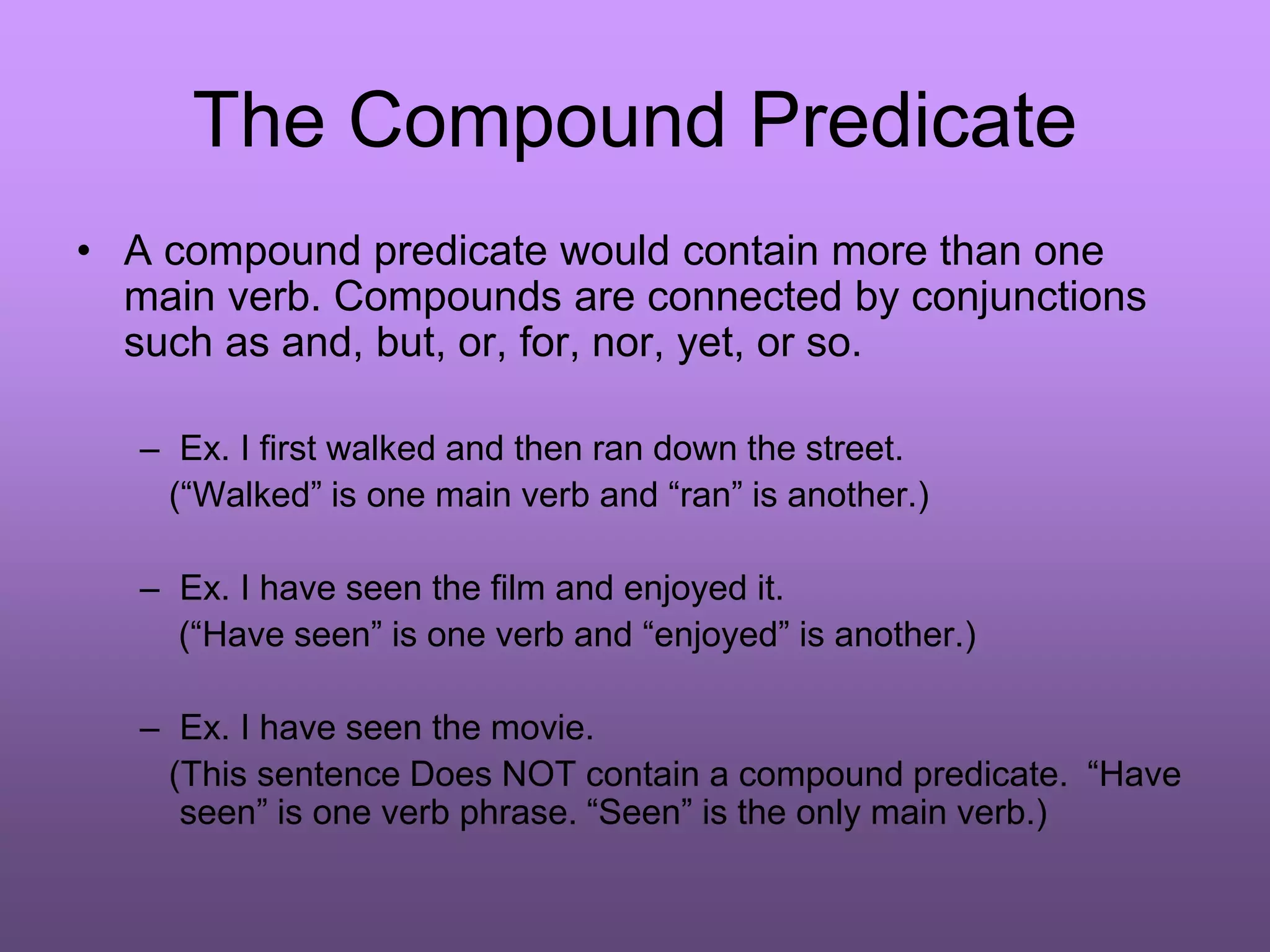 The Compound Predicate

• A compound predicate would contain more than one main verb. Compounds are connected by conjunctions such as and, but, or, for, nor, yet, or so.

– Ex. I first walked and then ran down the street.
(“Walked” is one main verb and “ran” is another.)

– Ex. I have seen the film and enjoyed it.
(“Have seen” is one verb and “enjoyed” is another.)

– Ex. I have seen the movie.
(This sentence Does NOT contain a compound predicate. “Have seen” is one verb phrase. “Seen” is the only main verb.)